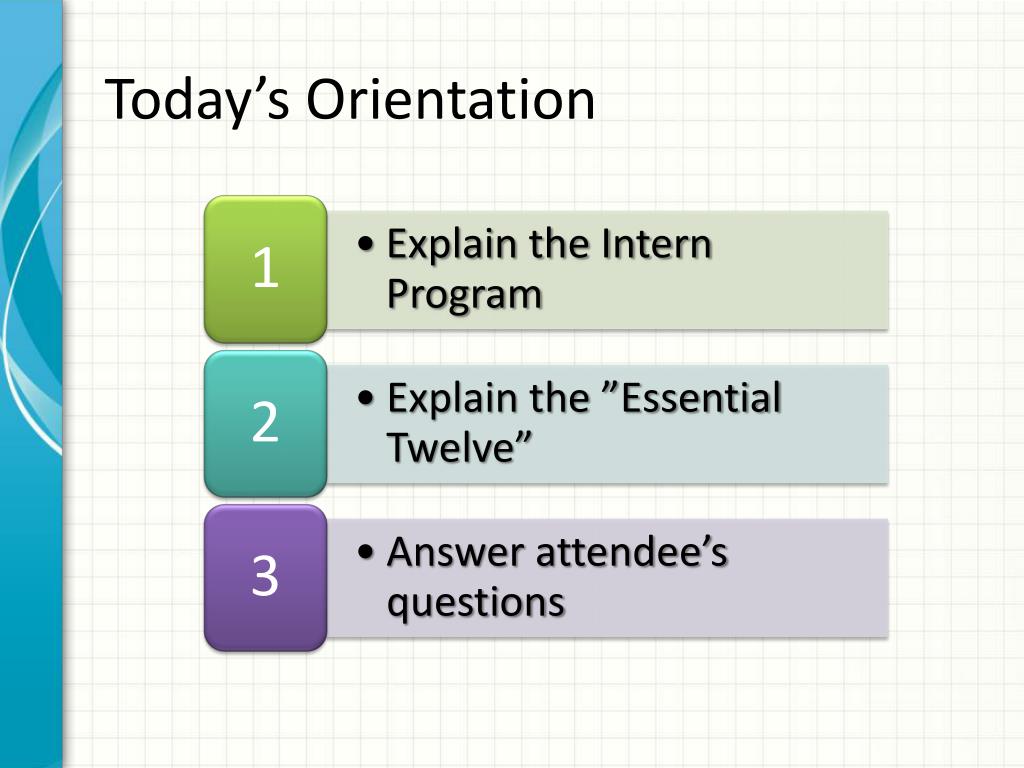 Today’s Orientation

1

• Explain the Intern Program

2

• Explain the ”Essential Twelve”

3

• Answer attendee’s questions